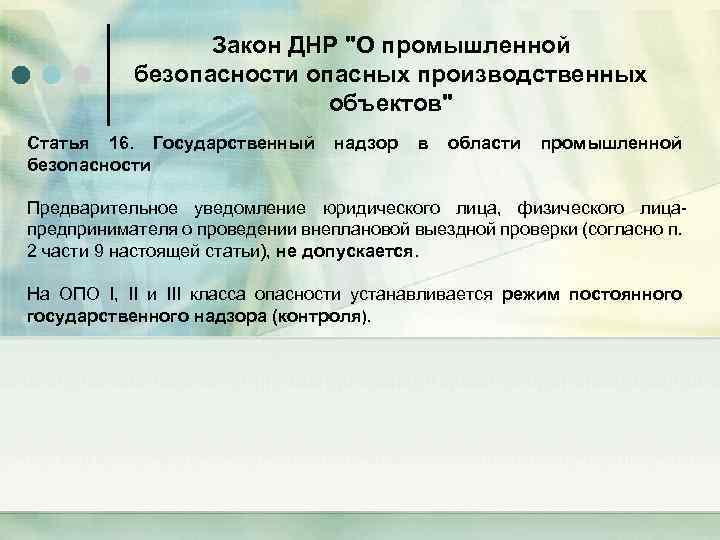 Закон ДНР "О промышленной безопасности опасных производственных объектов"

Статья 16. Государственный надзор в области промышленной безопасности

Предварительное уведомление юридического лица, физического лица-предпринимателя о проведении внеплановой выездной проверки (согласно п. 2 части 9 настоящей статьи), не допускается.

На ОПО I, II и III класса опасности устанавливается режим постоянного государственного надзора (контроля).